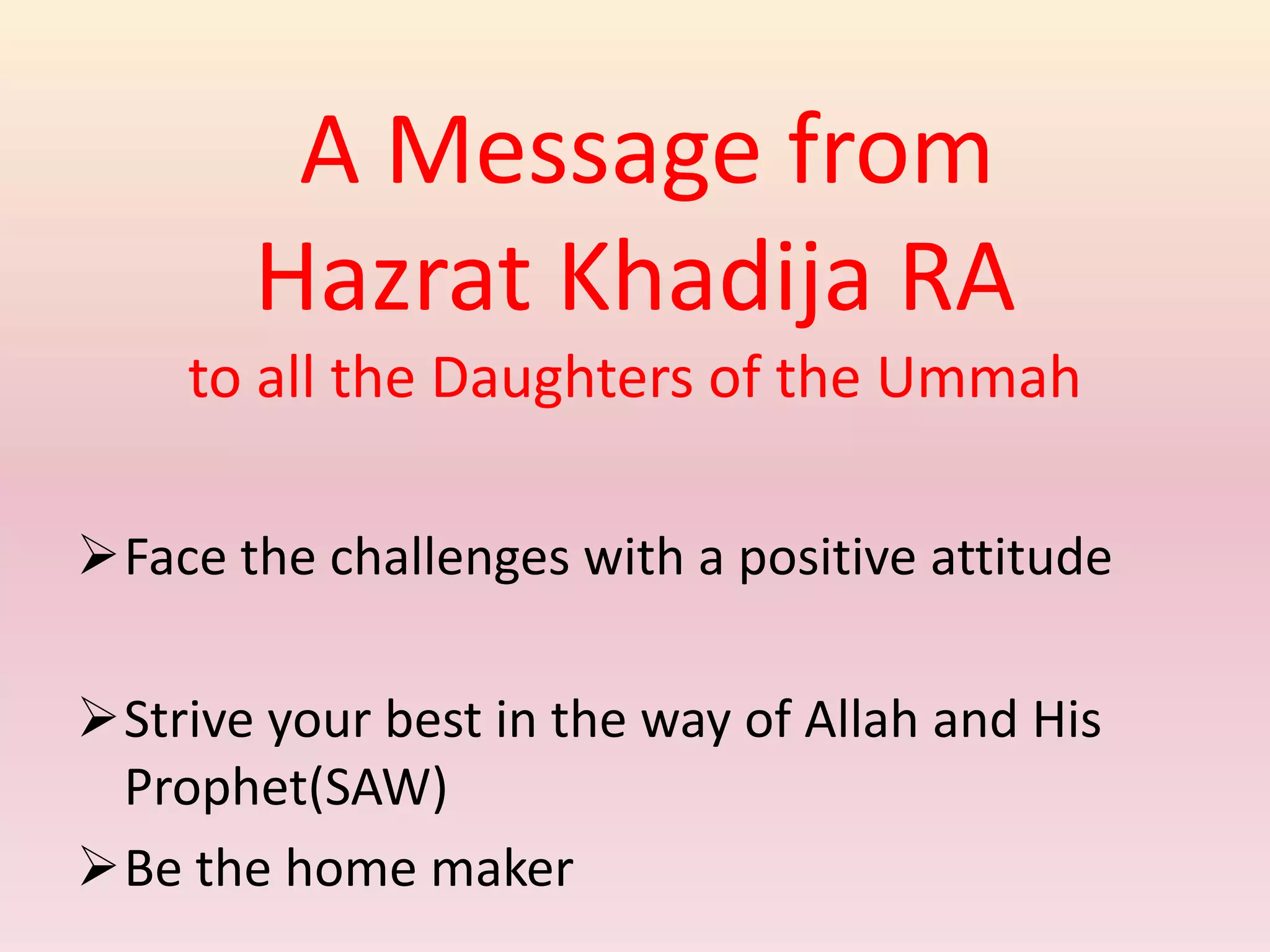 A Message from
Hazrat Khadija RA
to all the Daughters of the Ummah

➢ Face the challenges with a positive attitude

➢ Strive your best in the way of Allah and His Prophet(SAW)

➢ Be the home maker